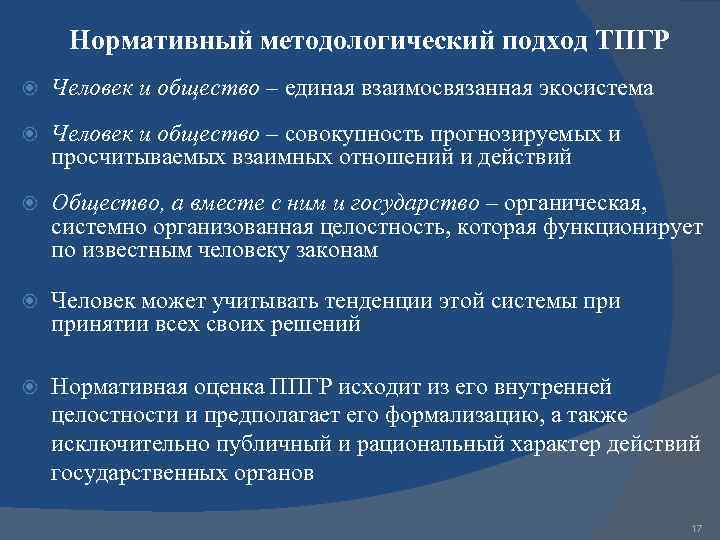 Нормативный методологический подход ТПГР

Человек и общество – единая взаимосвязанная экосистема

Человек и общество – совокупность прогнозируемых и просчитываемых взаимных отношений и действий

Общество, а вместе с ним и государство – органическая, системно организованная целостность, которая функционирует по известным человеку законам

Человек может учитывать тенденции этой системы при принятии всех своих решений

Нормативная оценка ППГР исходит из его внутренней целостности и предполагает его формализацию, а также исключительно публичный и рациональный характер действий государственных органов

17